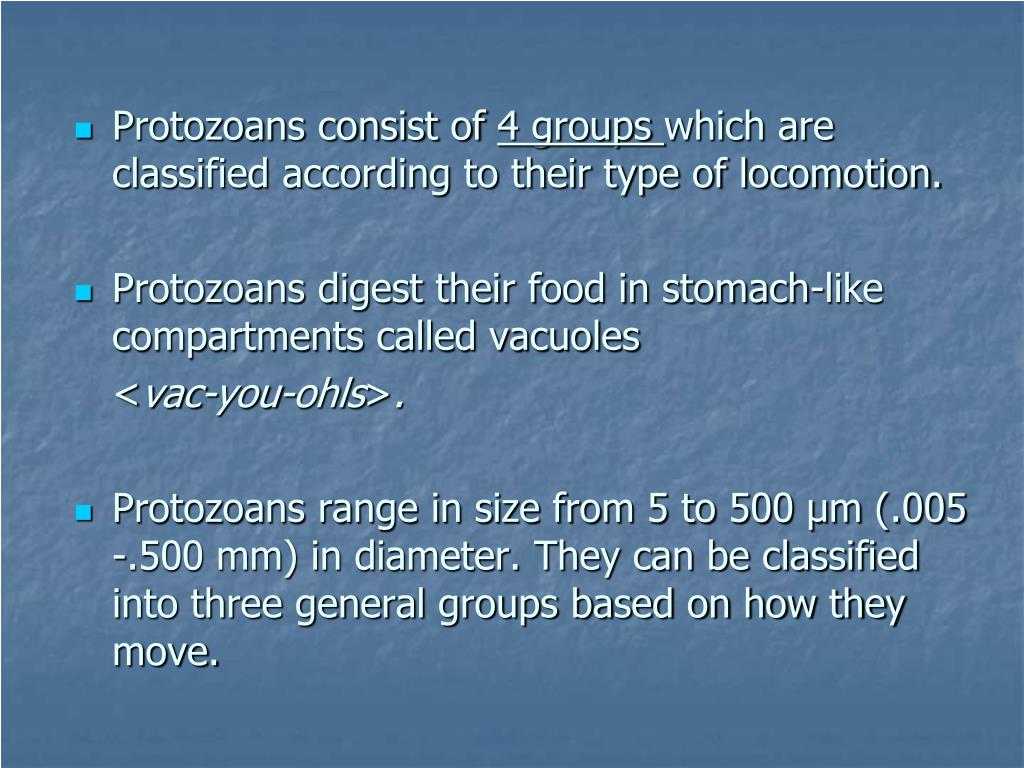 Protozoans consist of 4 groups which are classified according to their type of locomotion.

Protozoans digest their food in stomach-like compartments called vacuoles <vac-you-ohls>.

Protozoans range in size from 5 to 500 µm (.005 -.500 mm) in diameter. They can be classified into three general groups based on how they move.